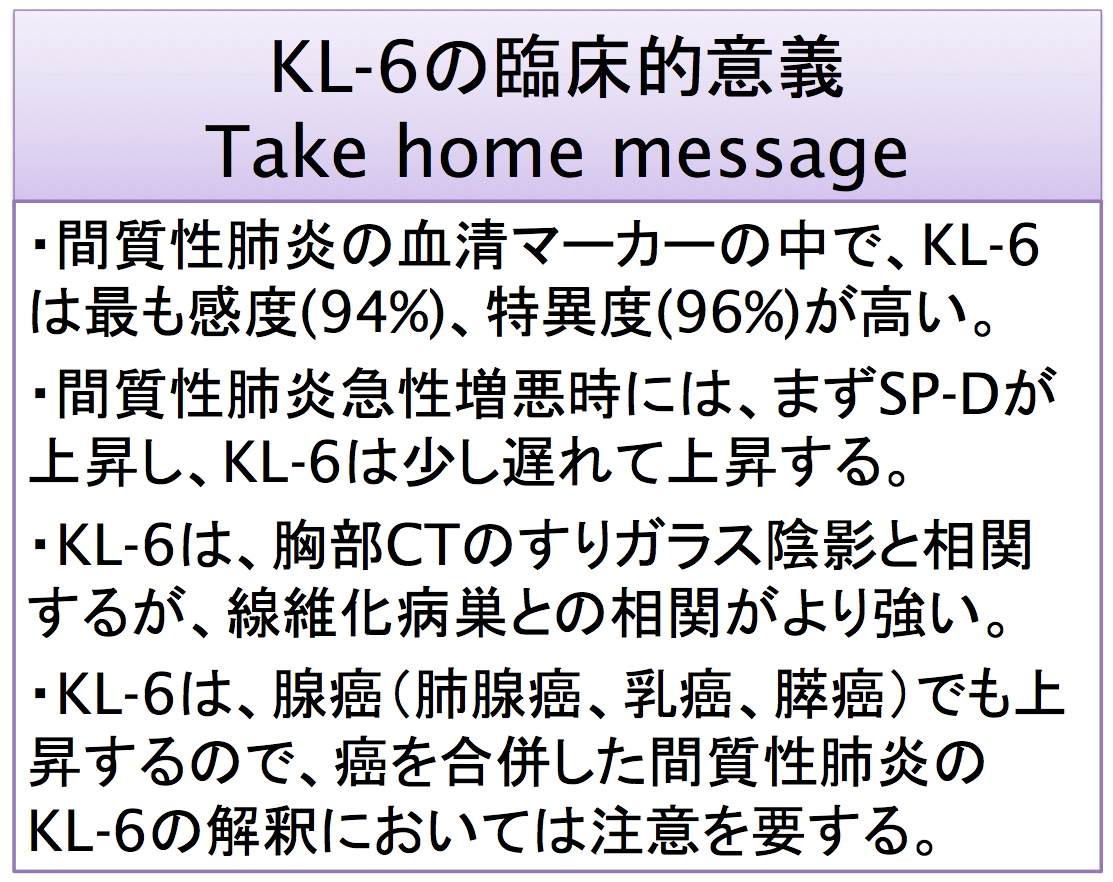 KL-6の臨床的意義
Take home message

・間質性肺炎の血清マーカーの中で、KL-6は最も感度(94%)、特異度(96%)が高い。

・間質性肺炎急性増悪時には、まずSP-Dが上昇し、KL-6は少し遅れて上昇する。

・KL-6は、胸部CTのすりガラス陰影と相関するが、線維化病巣との相関がより強い。

・KL-6は、腺癌（肺腺癌、乳癌、膵癌）でも上昇するので、癌を合併した間質性肺炎のKL-6の解釈においては注意を要する。